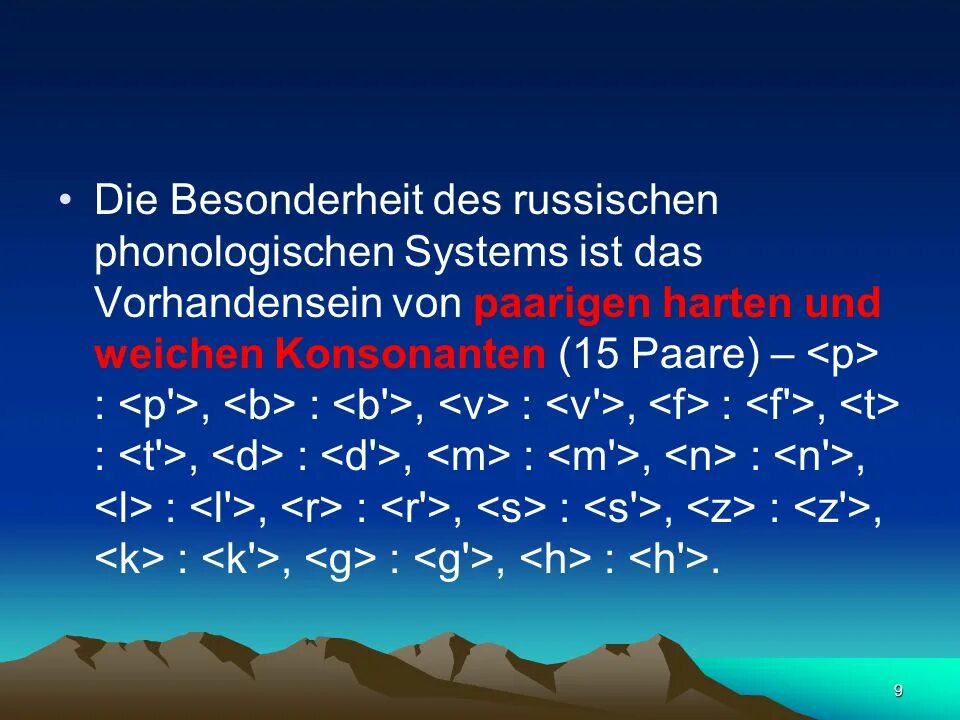 • Die Besonderheit des russischen phonologischen Systems ist das Vorhandensein von paarigen harten und weichen Konsonanten (15 Paare) – <p> : <p'>, <b> : <b'>, <v> : <v'>, <f> : <f'>, <t> : <t'>, <d> : <d'>, <m> : <m'>, <n> : <n'>, <l> : <l'>, <r> : <r'>, <s> : <s'>, <z> : <z'>, <k> : <k'>, <g> : <g'>, <h> : <h'>.

9